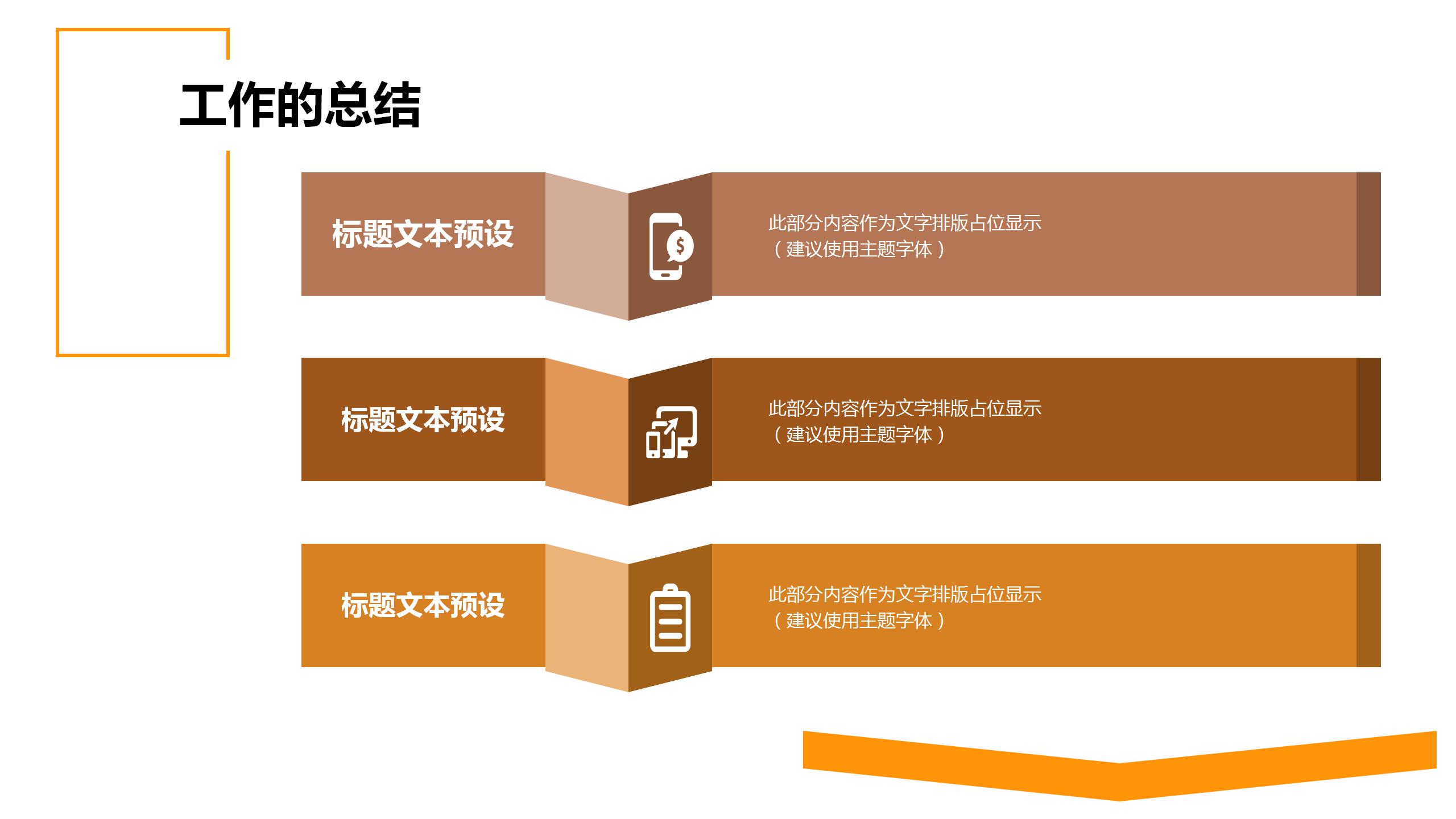 工作的总结

标题文本预设

此部分内容作为文字排版占位显示
（建议使用主题字体）

标题文本预设

此部分内容作为文字排版占位显示
（建议使用主题字体）

标题文本预设

此部分内容作为文字排版占位显示
（建议使用主题字体）